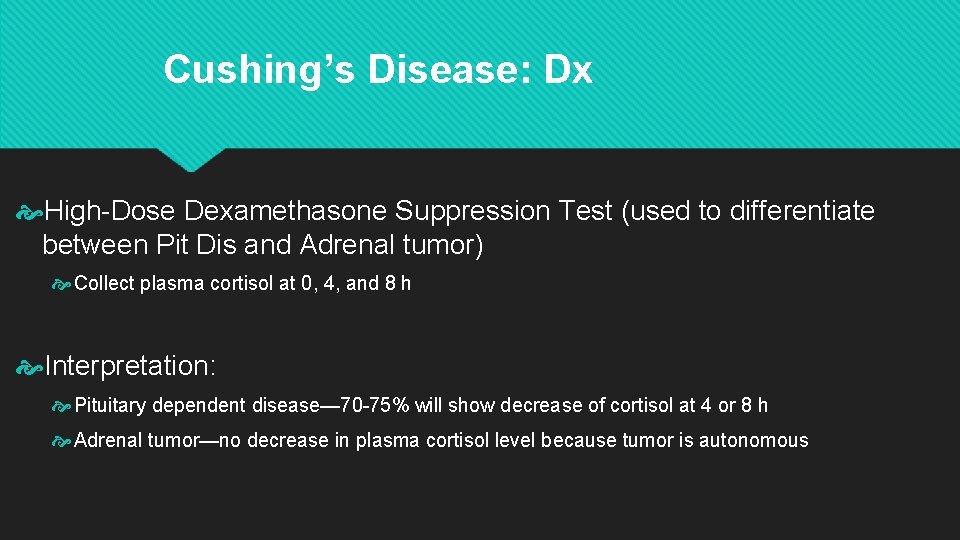 Cushing’s Disease: Dx

High-Dose Dexamethasone Suppression Test (used to differentiate between Pit Dis and Adrenal tumor)

Collect plasma cortisol at 0, 4, and 8 h

Interpretation:

Pituitary dependent disease—70-75% will show decrease of cortisol at 4 or 8 h

Adrenal tumor—no decrease in plasma cortisol level because tumor is autonomous